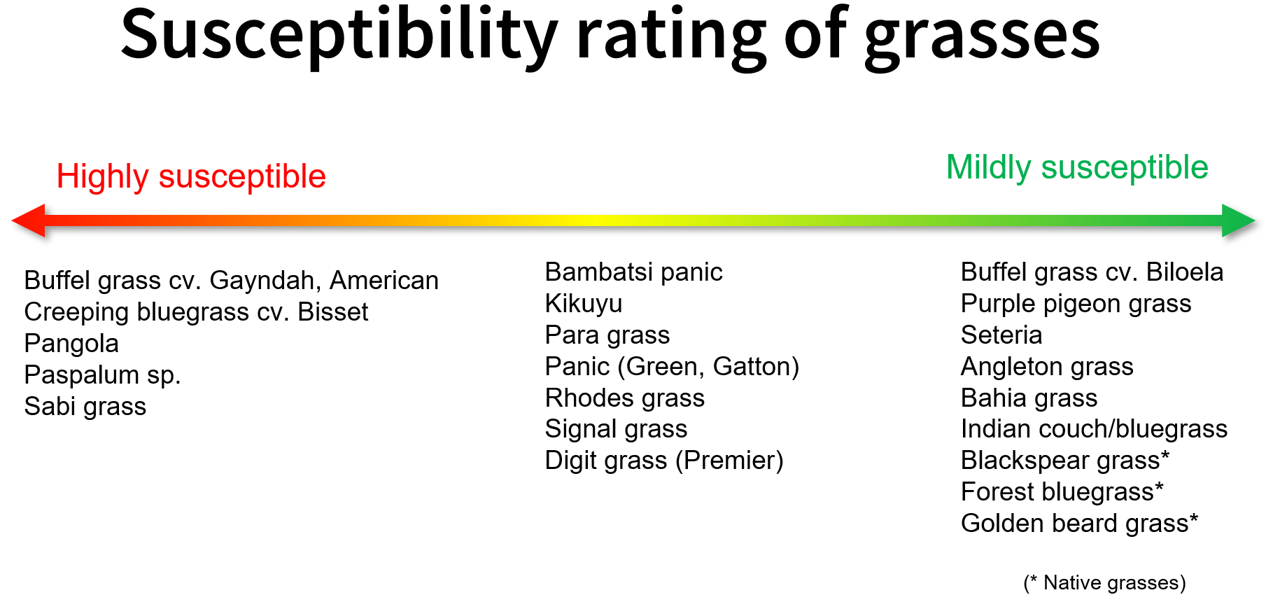 Susceptibility rating of grasses

Highly susceptible

Mildly susceptible

Buffel grass cv. Gayndah, American
Creeping bluegrass cv. Bisset
Pangola
Paspalum sp.
Sabi grass

Bambatsi panic
Kikuyu
Para grass
Panic (Green, Gatton)
Rhodes grass
Signal grass
Digit grass (Premier)

Buffel grass cv. Biloela
Purple pigeon grass
Seteria
Angleton grass
Bahia grass
Indian couch/bluegrass
Blackspear grass*
Forest bluegrass*
Golden beard grass*

(* Native grasses)